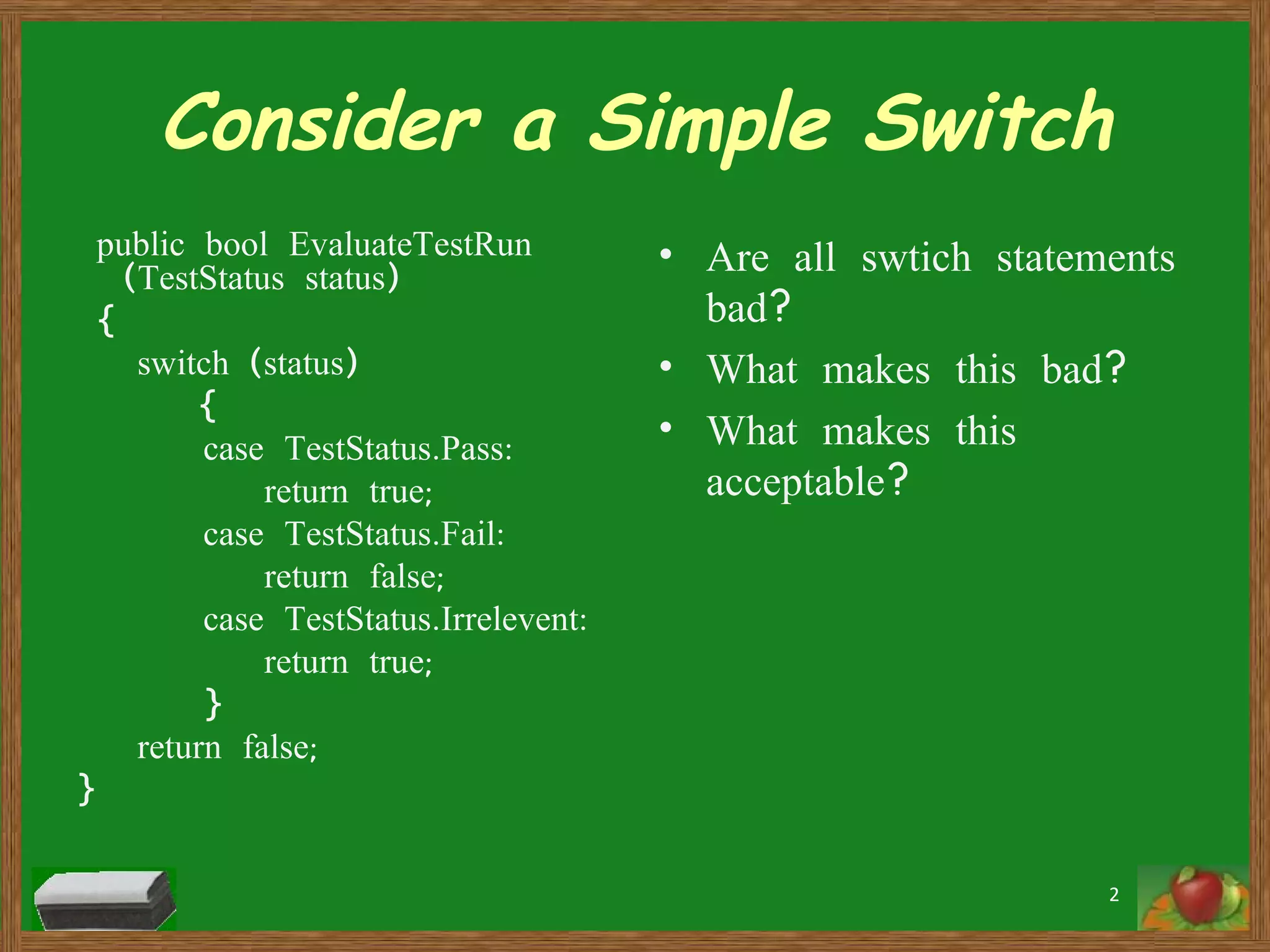 Consider a Simple Switch

public bool EvaluateTestRun (TestStatus status)
{
switch (status)
{
case TestStatus.Pass:
return true;
case TestStatus.Fail:
return false;
case TestStatus.Irrelevent:
return true;
}
return false;
}

• Are all swtich statements bad?
• What makes this bad?
• What makes this acceptable?

2